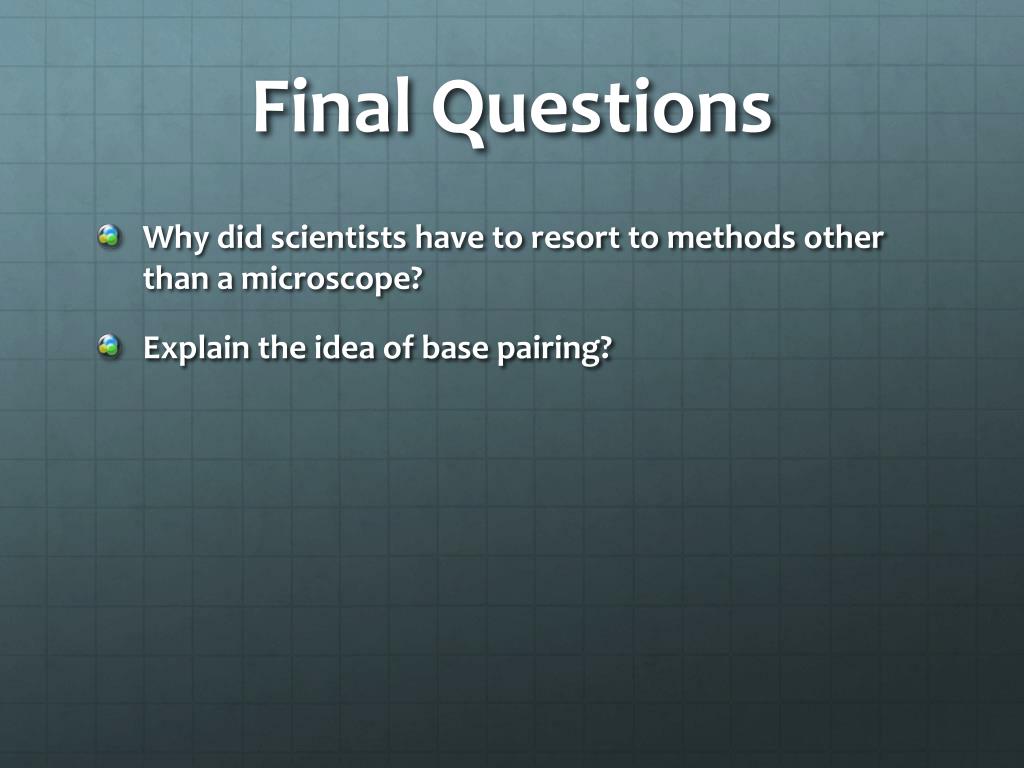 Final Questions

Why did scientists have to resort to methods other than a microscope?

Explain the idea of base pairing?